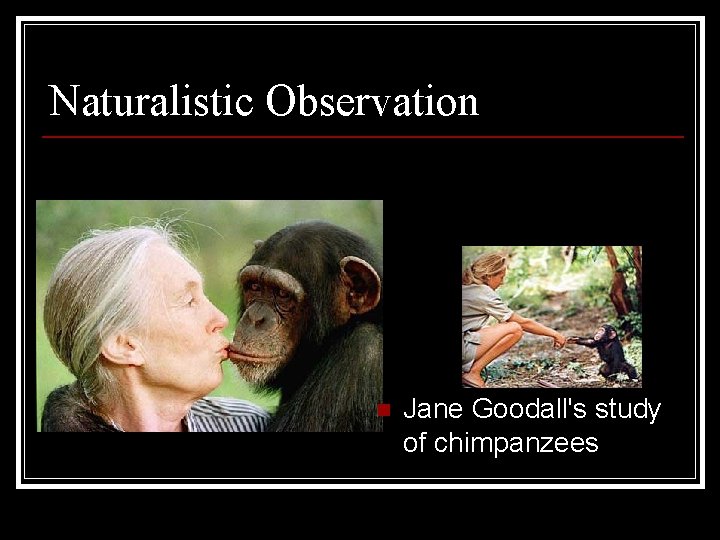 Naturalistic Observation

Jane Goodall's study of chimpanzees